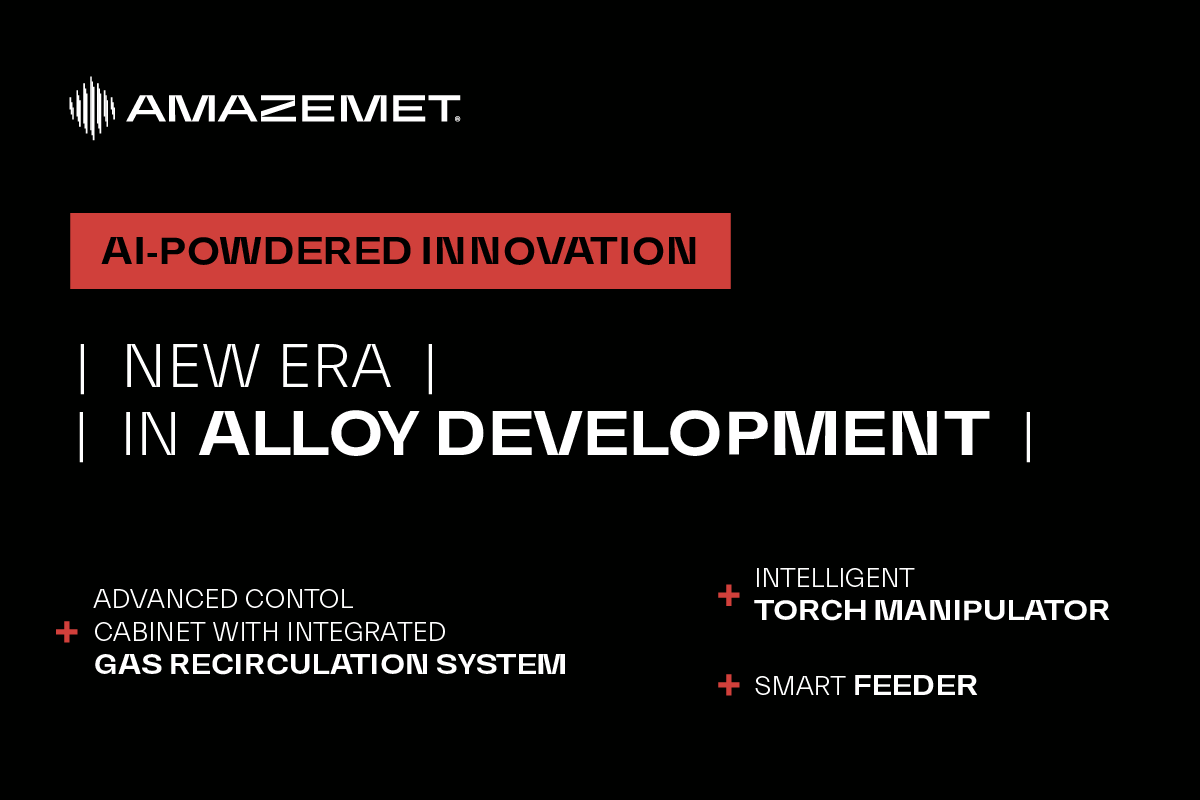 AMAZEMET®

AI-POWDERED INNOVATION

| NEW ERA |
| IN ALLOY DEVELOPMENT |

+ ADVANCED CONTOL CABINET WITH INTEGRATED GAS RECIRCULATION SYSTEM

+ INTELLIGENT TORCH MANIPULATOR

+ SMART FEEDER